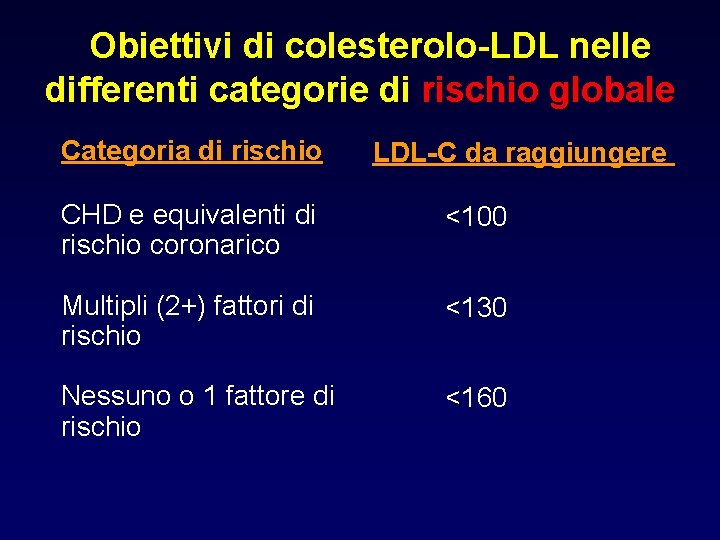 Obiettivi di colesterolo-LDL nelle differenti categorie di rischio globale

| Categoria di rischio | LDL-C da raggiungere |
|---|---|
| CHD e equivalenti di rischio coronarico | <100 |
| Multipli (2+) fattori di rischio | <130 |
| Nessuno o 1 fattore di rischio | <160 |